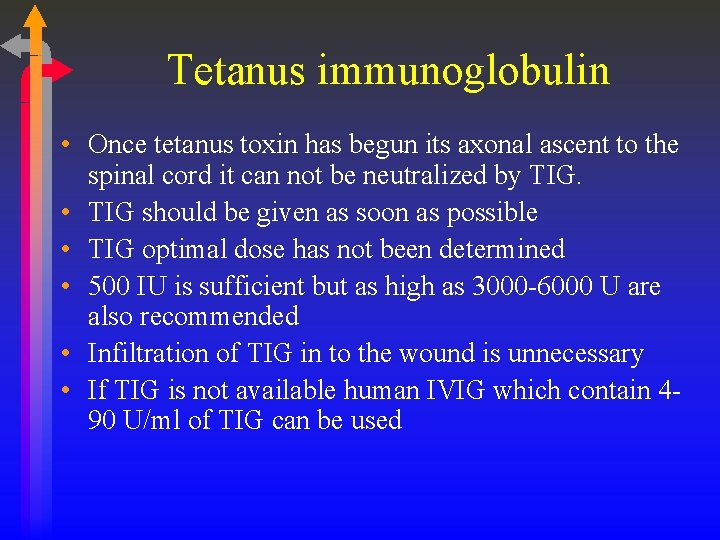 Tetanus immunoglobulin

• Once tetanus toxin has begun its axonal ascent to the spinal cord it can not be neutralized by TIG.
• TIG should be given as soon as possible
• TIG optimal dose has not been determined
• 500 IU is sufficient but as high as 3000-6000 U are also recommended
• Infiltration of TIG in to the wound is unnecessary
• If TIG is not available human IVIG which contain 4-90 U/ml of TIG can be used